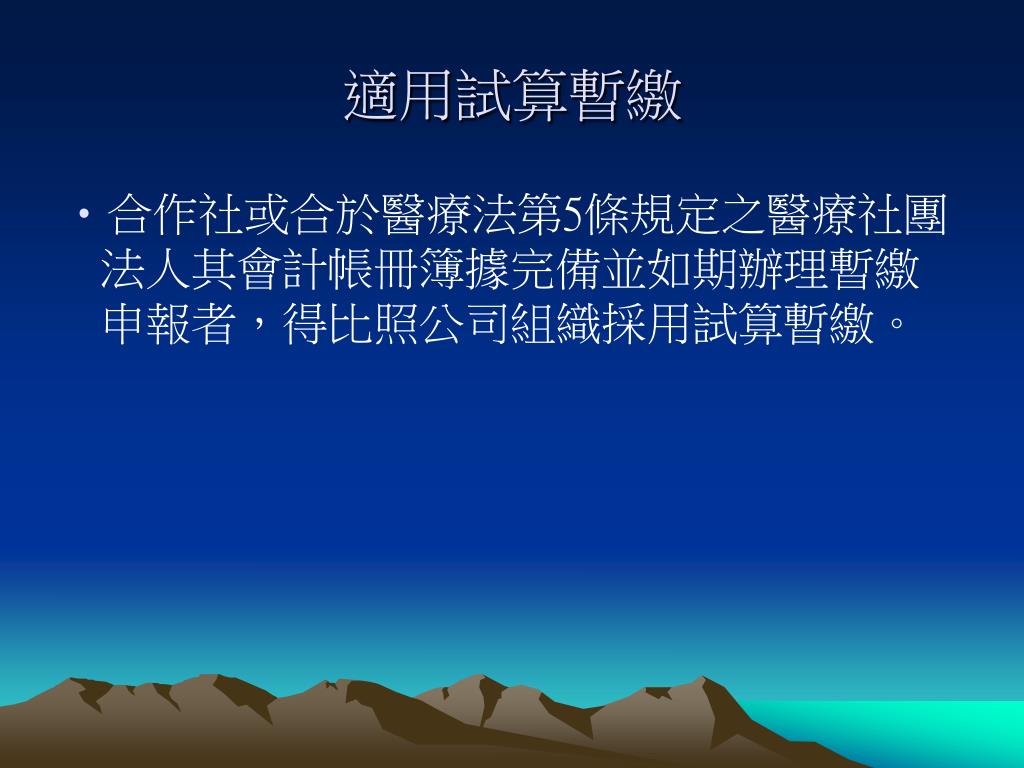 適用試算暫繳

• 合作社或合於醫療法第5條規定之醫療社團法人其會計帳冊簿據完備並如期辦理暫繳申報者，得比照公司組織採用試算暫繳。